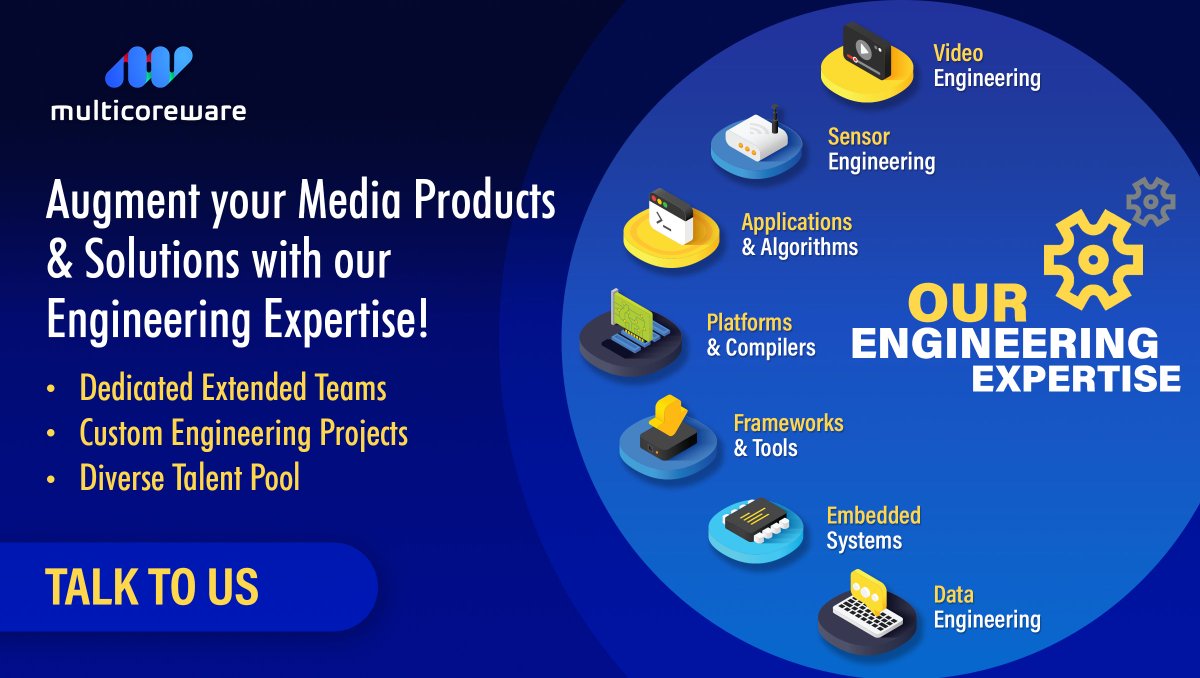 multicoreware

Augment your Media Products & Solutions with our Engineering Expertise!

• Dedicated Extended Teams
• Custom Engineering Projects
• Diverse Talent Pool

TALK TO US

Video Engineering

Sensor Engineering

Applications & Algorithms

Platforms & Compilers

Frameworks & Tools

Embedded Systems

Data Engineering

OUR ENGINEERING EXPERTISE